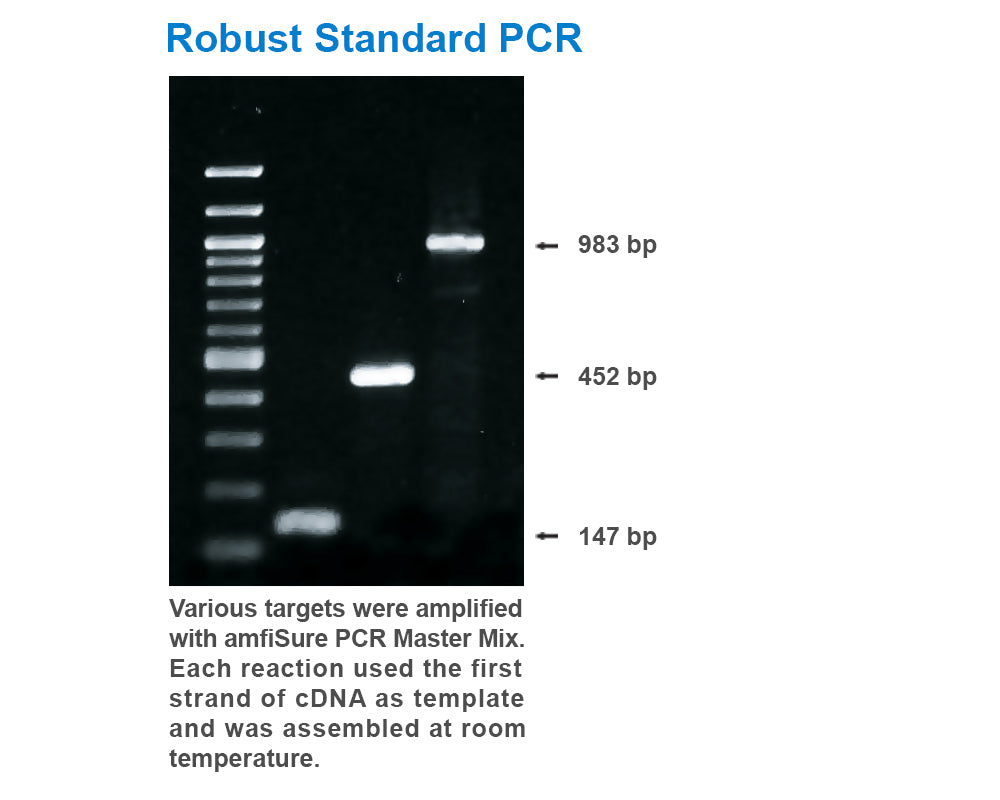 Robust Standard PCR

983 bp

452 bp

147 bp

Various targets were amplified with amfiSure PCR Master Mix. Each reaction used the first strand of cDNA as template and was assembled at room temperature.